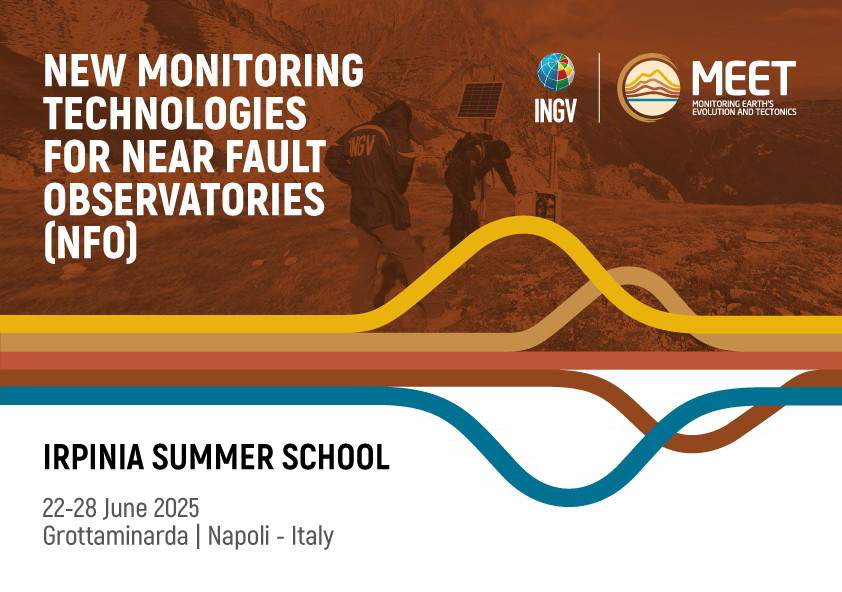 NEW MONITORING TECHNOLOGIES FOR NEAR FAULT OBSERVATORIES (NFO)

INGV

MEET
MONITORING EARTH'S EVOLUTION AND TECTONICS

INGV

IRPINIA SUMMER SCHOOL

22-28 June 2025
Grottaminarda | Napoli - Italy